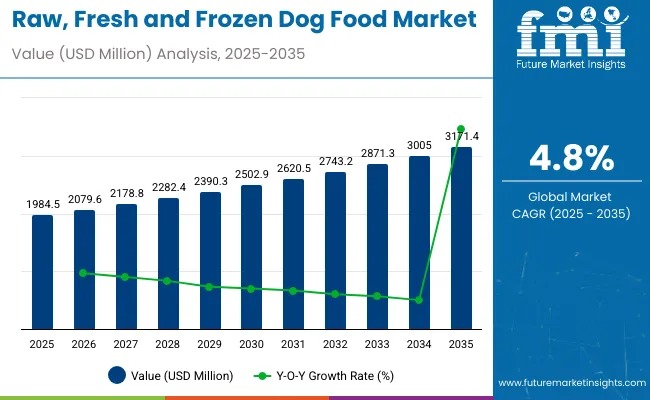 Raw, Fresh and Frozen Dog Food Market

Value (USD Million) Analysis, 2025-2035

fmi
Future Market Insights

1984.5
2079.6
2178.8
2282.4
2390.3
2502.9
2620.5
2743.2
2871.3
3005
3171.4

2025
2026
2027
2028
2029
2030
2031
2032
2033
2034
2035

Value (USD Million)
Y-O-Y Growth Rate (%)

4.8%

Global Market CAGR (2025 - 2035)

www.futuremarketinsights.com